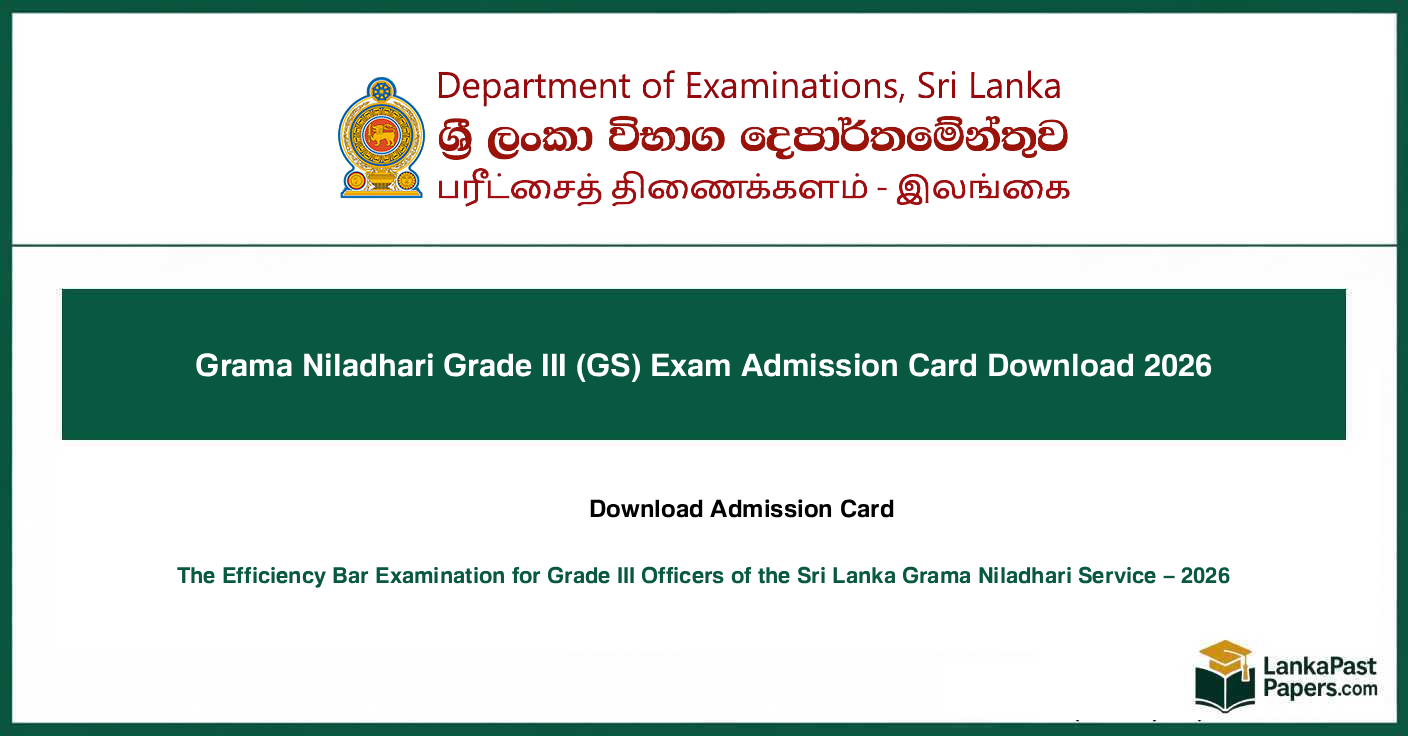 Department of Examinations, Sri Lanka
ශ්‍රී ලංකා විභාග දෙපාර්තමේන්තුව
பரீட்சைத் திணைக்களம் - இலங்கை

Grama Niladhari Grade III (GS) Exam Admission Card Download 2026

Download Admission Card

The Efficiency Bar Examination for Grade III Officers of the Sri Lanka Grama Niladhari Service – 2026

LankaPast Papers.com